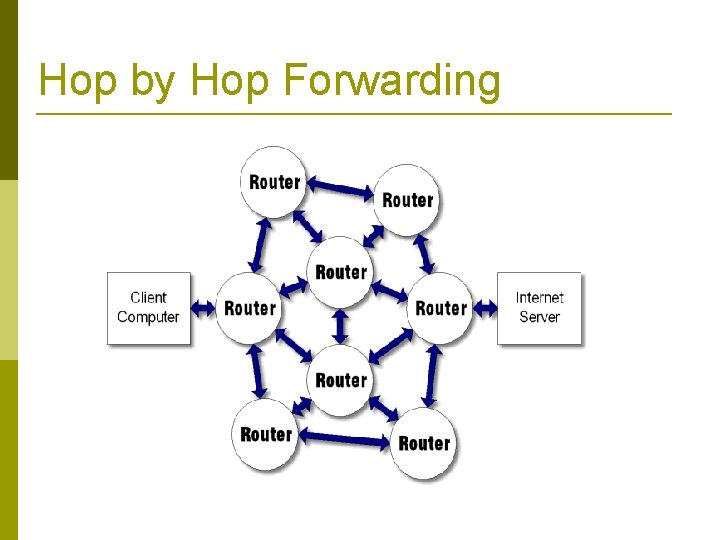 Hop by Hop Forwarding

Router
Router
Router
Client Computer
Router
Router
Internet Server
Router
Router
Router